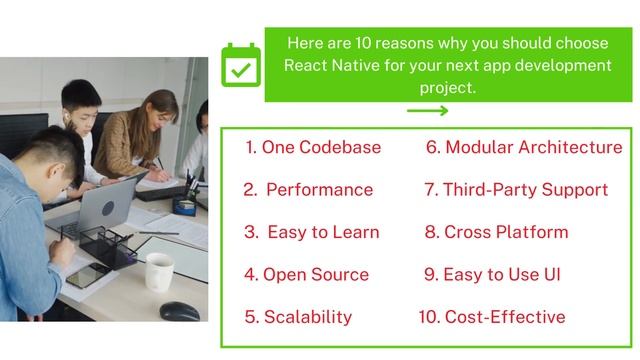 Here are 10 reasons why you should choose React Native for your next app development project.

1. One Codebase
2. Performance
3. Easy to Learn
4. Open Source
5. Scalability

6. Modular Architecture
7. Third-Party Support
8. Cross Platform
9. Easy to Use UI
10. Cost-Effective